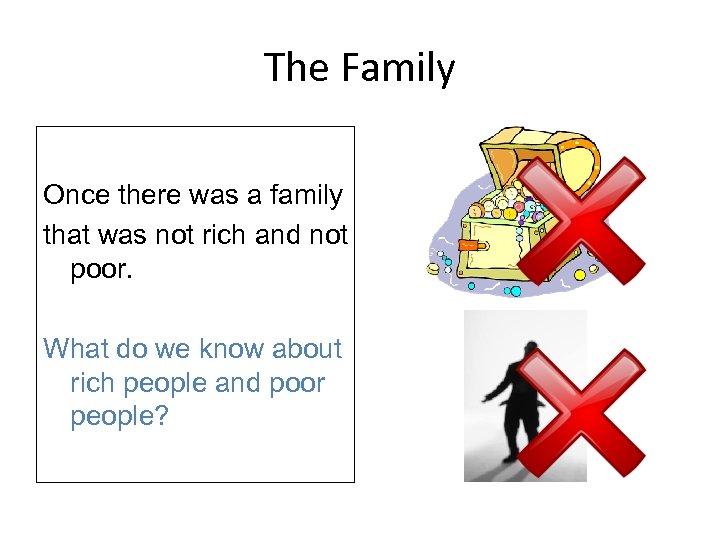 The Family

Once there was a family that was not rich and not poor.

What do we know about rich people and poor people?